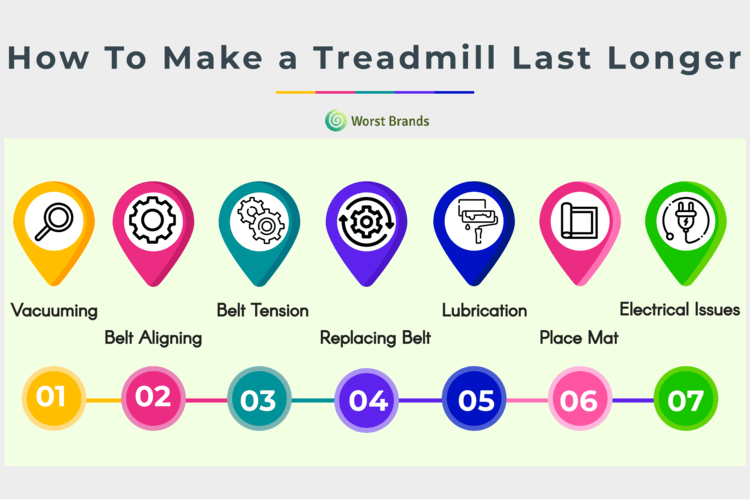 How To Make a Treadmill Last Longer

Worst Brands

Vacuuming

Belt Aligning

Belt Tension

Replacing Belt

Lubrication

Place Mat

Electrical Issues

01

02

03

04

05

06

07